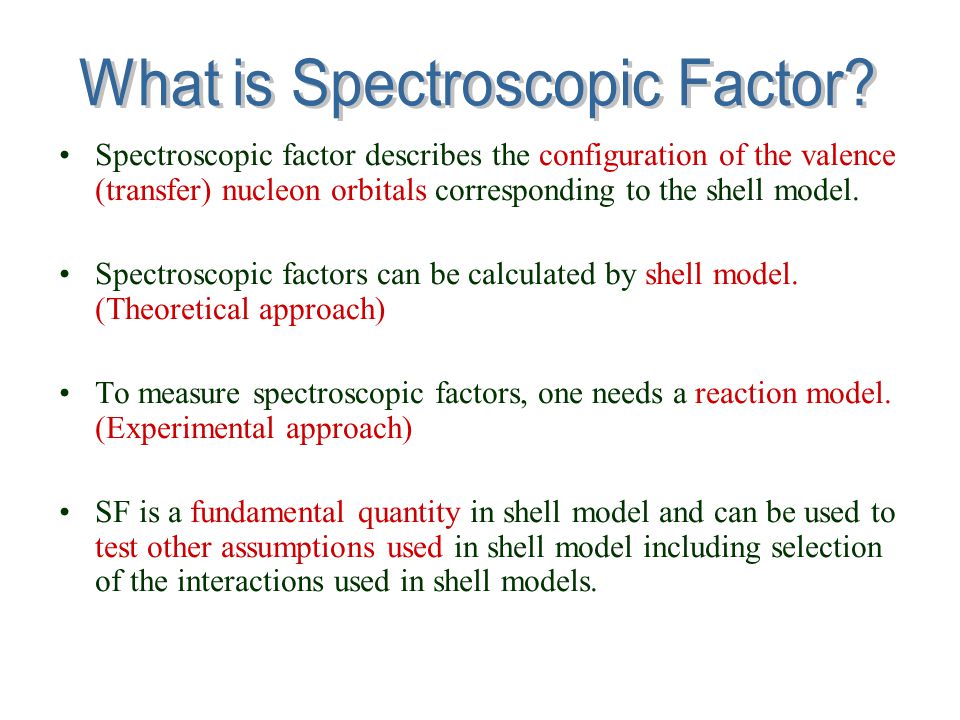 What is Spectroscopic Factor?

• Spectroscopic factor describes the configuration of the valence (transfer) nucleon orbitals corresponding to the shell model.

• Spectroscopic factors can be calculated by shell model. (Theoretical approach)

• To measure spectroscopic factors, one needs a reaction model. (Experimental approach)

• SF is a fundamental quantity in shell model and can be used to test other assumptions used in shell model including selection of the interactions used in shell models.